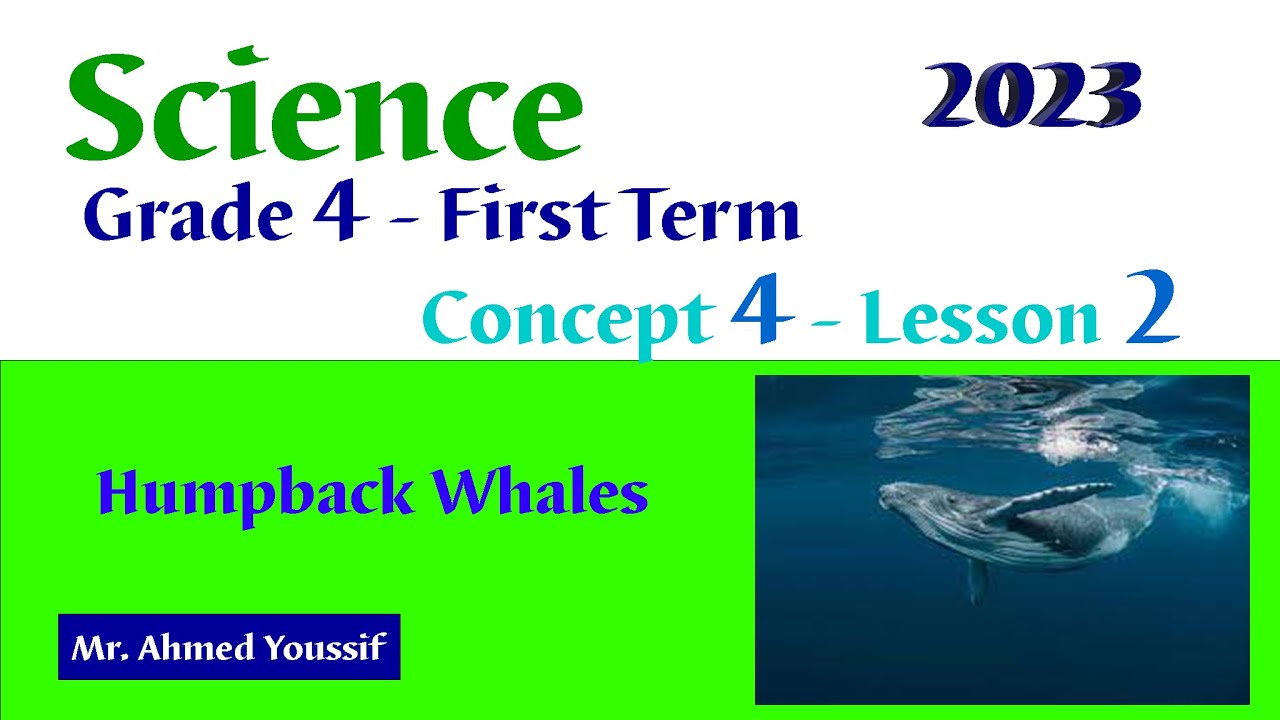 Science

2023

Grade 4 - First Term

Concept 4 - Lesson 2

Humpback Whales

Mr. Ahmed Youssif